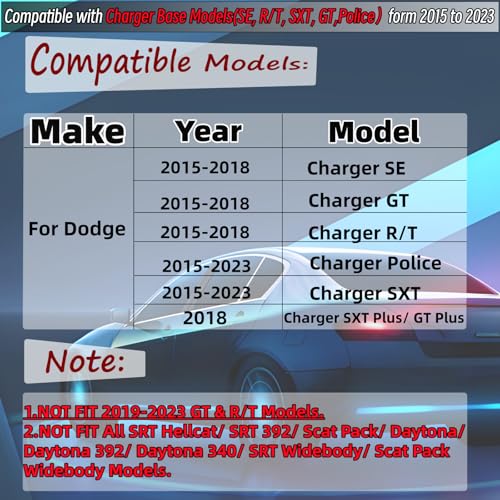 Compatible with Charger Base Models(SE, R/T, SXT, GT,Police ) form 2015 to 2023

Compatible Models:

| Make | Year | Model |
|---|---|---|
| For Dodge | 2015-2018 | Charger SE |
| | 2015-2018 | Charger GT |
| | 2015-2018 | Charger R/T |
| | 2015-2023 | Charger Police |
| | 2015-2023 | Charger SXT |
| | 2018 | Charger SXT Plus/ GT Plus |

Note:

1.NOT FIT 2019-2023 GT & R/T Models.
2.NOT FIT All SRT Hellcat/ SRT 392/ Scat Pack/ Daytona/ Daytona 392/ Daytona 340/ SRT Widebody/ Scat Pack Widebody Models.